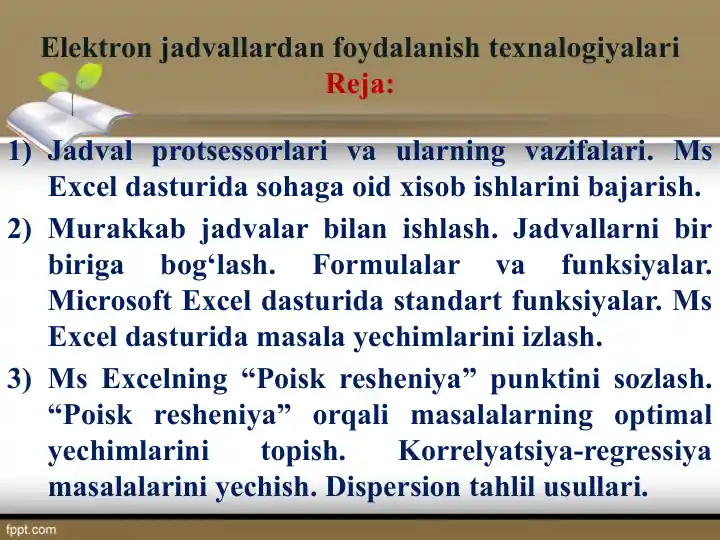 Elektron jadvallardan foydalanish texnalogiyalari
Reja:

1) Jadval protsessorlari va ularning vazifalari. Ms Excel dasturida sohaga oid xisob ishlarini bajarish.

2) Murakkab jadvalar bilan ishlash. Jadvallarni bir biriga bog‘lash. Formulalar va funksiyalar. Microsoft Excel dasturida standart funksiyalar. Ms Excel dasturida masala yechimlarini izlash.

3) Ms Excelning “Poisk resheniya” punktini sozlash. “Poisk resheniya” orqali masalalarning optimal yechimlarini topish. Korrelyatsiya-regressiya masalalarini yechish. Dispersion tahlil usullari.

fppt.com